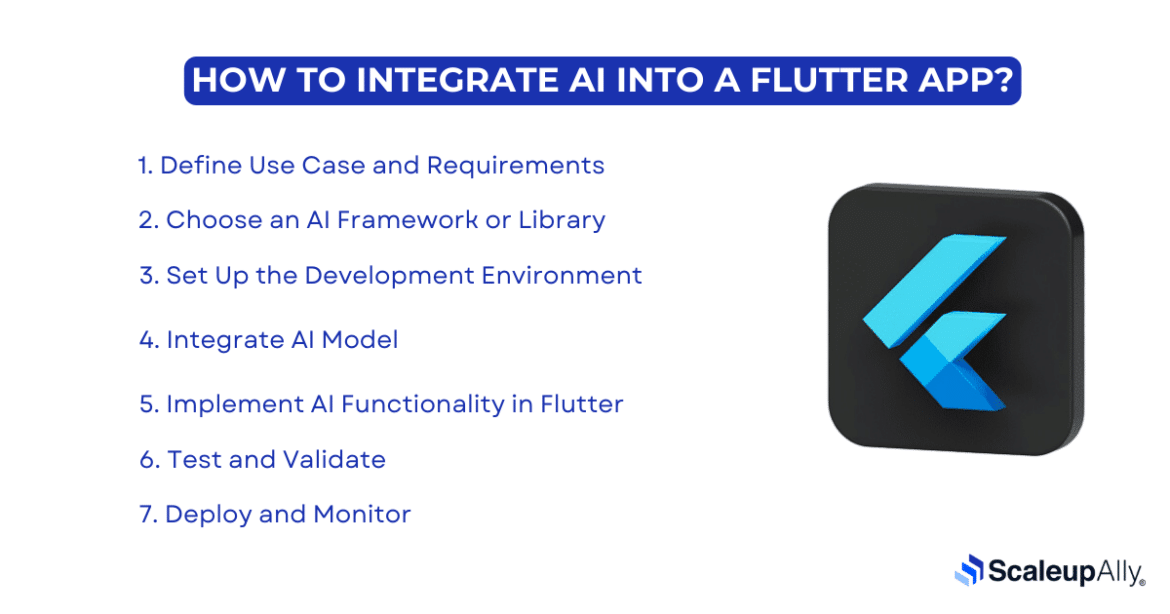 HOW TO INTEGRATE AI INTO A FLUTTER APP?

1. Define Use Case and Requirements

2. Choose an AI Framework or Library

3. Set Up the Development Environment

4. Integrate AI Model

5. Implement AI Functionality in Flutter

6. Test and Validate

7. Deploy and Monitor

ScaleupAlly®